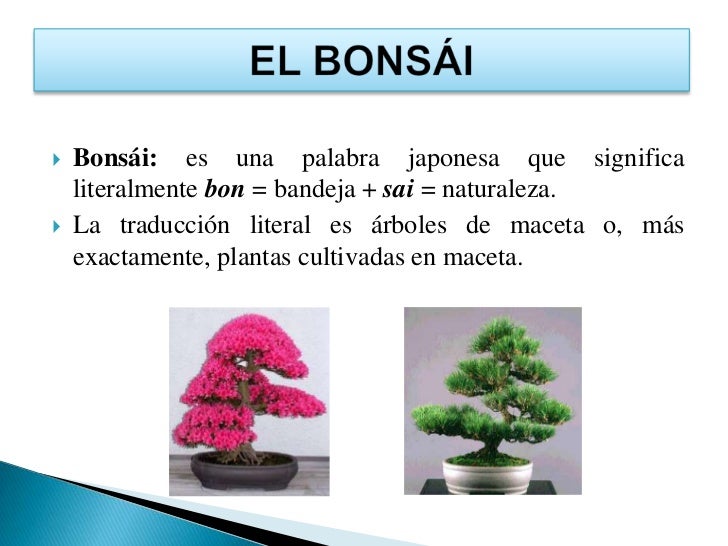 EL BONSÁI

Bonsái: es una palabra japonesa que significa literalmente bon = bandeja + sai = naturaleza.

La traducción literal es árboles de maceta o, más exactamente, plantas cultivadas en maceta.